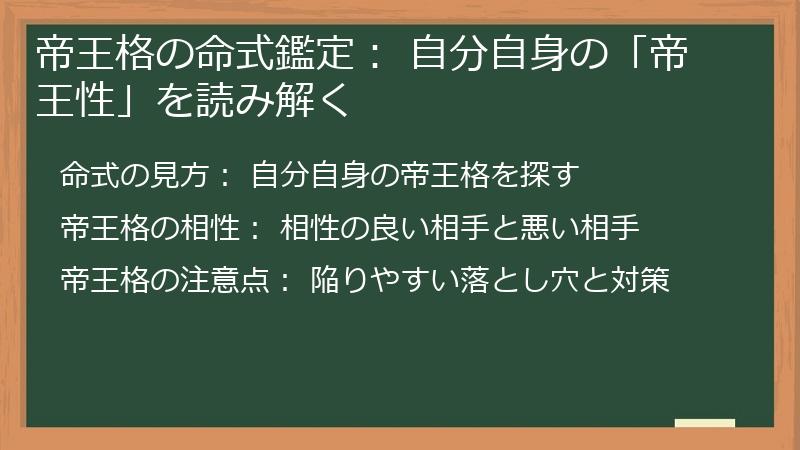 帝王格の命式鑑定： 自分自身の「帝王性」を読み解く

命式の見方： 自分自身の帝王格を探す

帝王格の相性： 相性の良い相手と悪い相手

帝王格の注意点： 陥りやすい落とし穴と対策